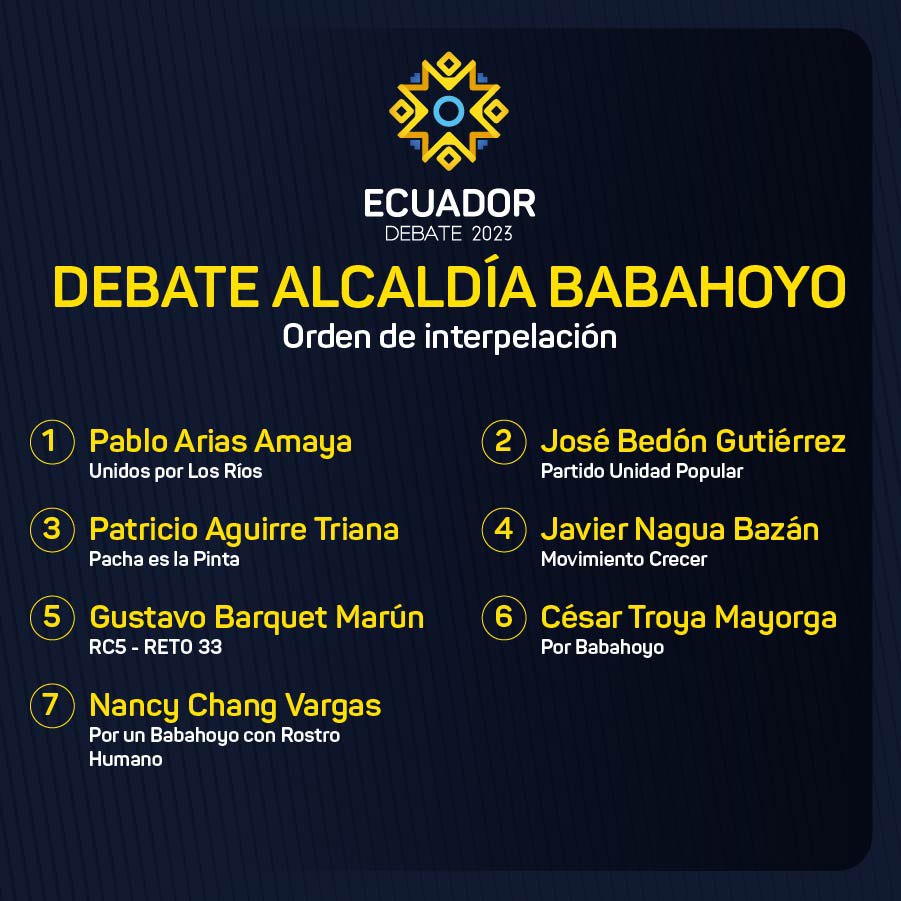 ECUADOR
DEBATE 2023

DEBATE ALCALDÍA BABAHOYO
Orden de interpelación

1 Pablo Arias Amaya
Unidos por Los Ríos

2 José Bedón Gutiérrez
Partido Unidad Popular

3 Patricio Aguirre Triana
Pacha es la Pinta

4 Javier Nagua Bazán
Movimiento Crecer

5 Gustavo Barquet Marún
RC5 - RETO 33

6 César Troya Mayorga
Por Babahoyo

7 Nancy Chang Vargas
Por un Babahoyo con Rostro Humano